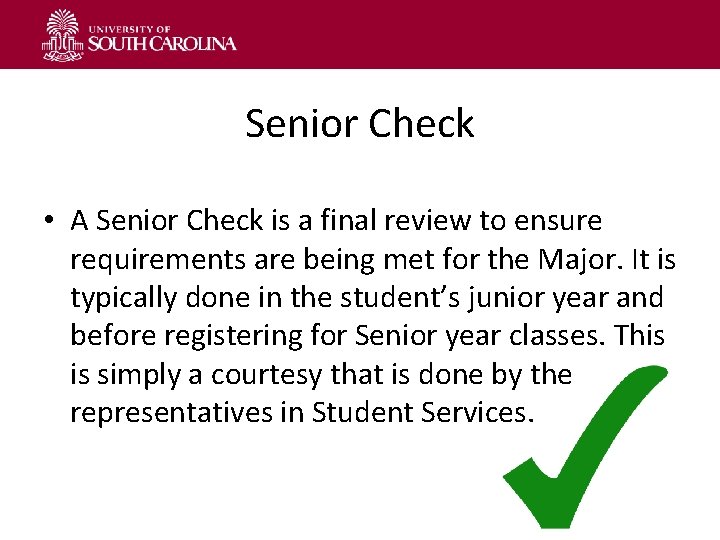 UNIVERSITY OF
SOUTH CAROLINA

Senior Check

• A Senior Check is a final review to ensure requirements are being met for the Major. It is typically done in the student's junior year and before registering for Senior year classes. This is simply a courtesy that is done by the representatives in Student Services.